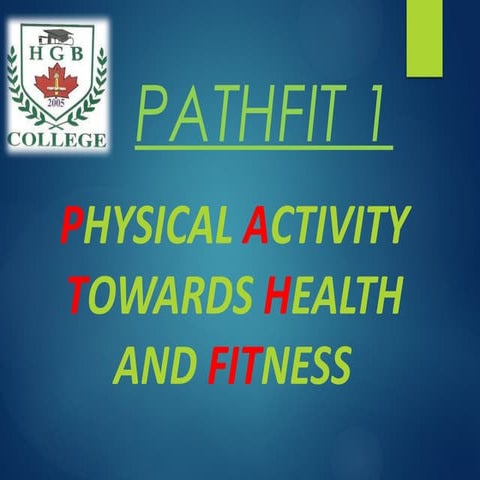 HGB
2005
COLLEGE

PATHFIT 1

PHYSICAL ACTIVITY TOWARDS HEALTH AND FITNESS